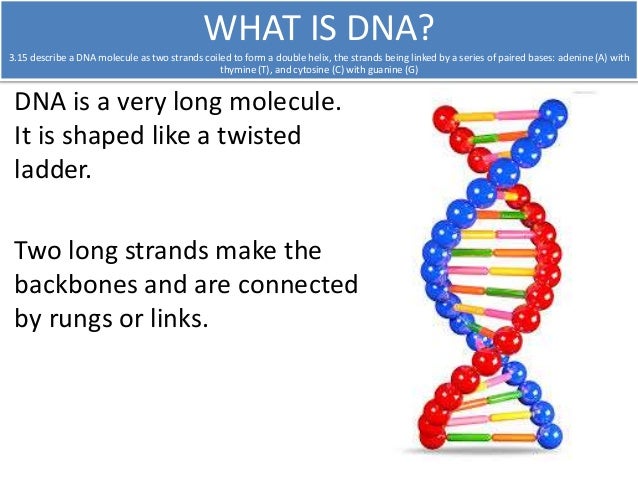 WHAT IS DNA?

3.15 describe a DNA molecule as two strands coiled to form a double helix, the strands being linked by a series of paired bases: adenine (A) with thymine (T), and cytosine (C) with guanine (G)

DNA is a very long molecule. It is shaped like a twisted ladder.

Two long strands make the backbones and are connected by rungs or links.